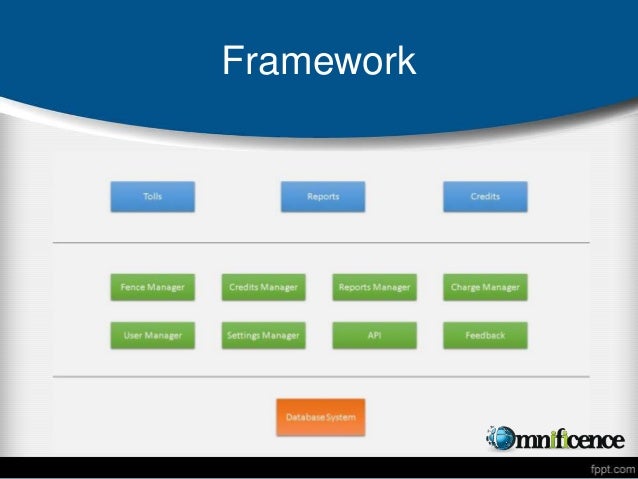 Framework

Tolls

Reports

Credits

Fence Manager

Credits Manager

Reports Manager

Charge Manager

User Manager

Settings Manager

API

Feedback

Database System

Omnificence

fppt.com